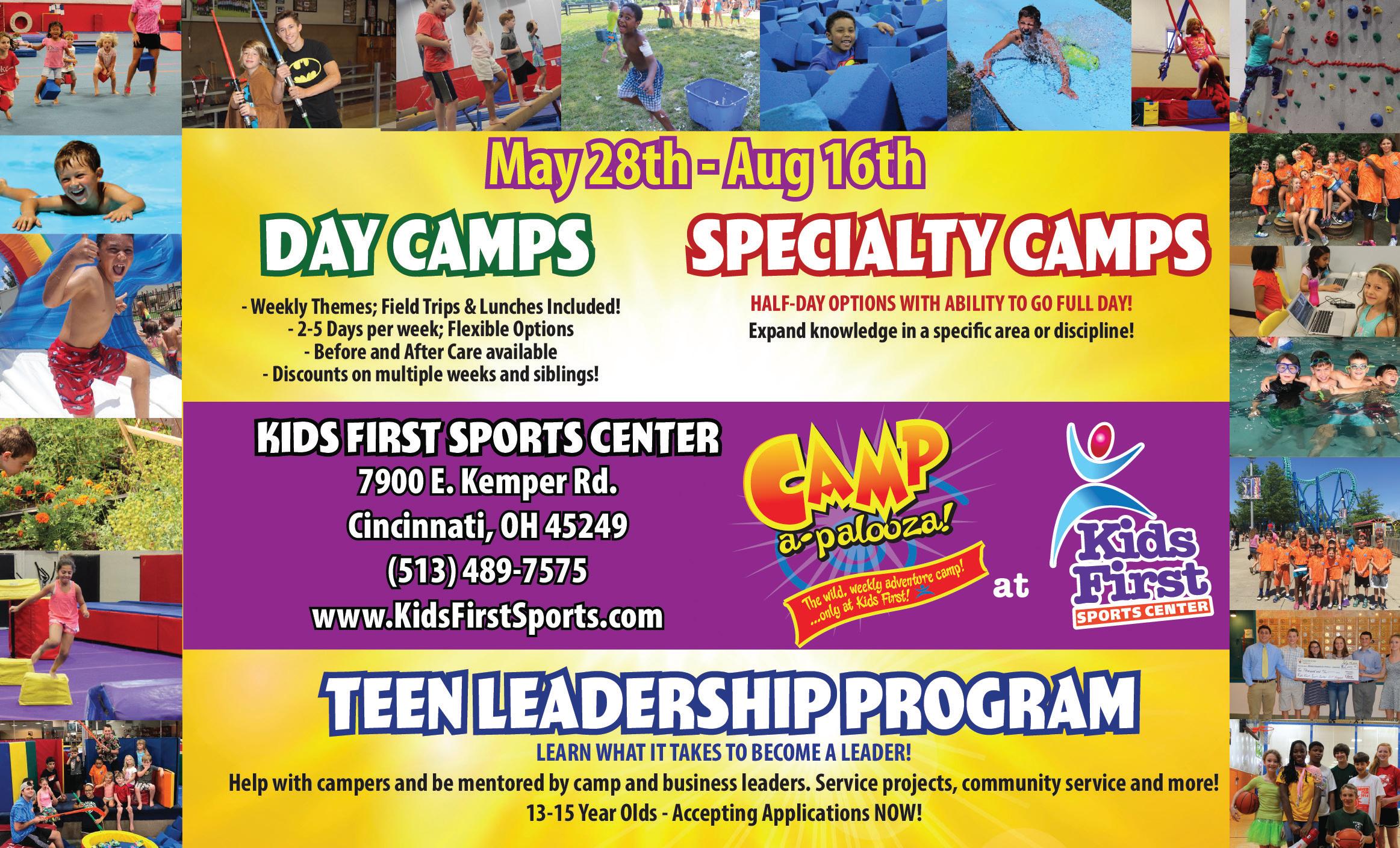 May 28th - Aug 16th

DAY CAMPS

- Weekly Themes; Field Trips & Lunches Included!
- 2-5 Days per week; Flexible Options
- Before and After Care available
- Discounts on multiple weeks and siblings!

SPECIALTY CAMPS

HALF-DAY OPTIONS WITH ABILITY TO GO FULL DAY!
Expand knowledge in a specific area or discipline!

KIDS FIRST SPORTS CENTER
7900 E. Kemper Rd.
Cincinnati, OH 45249
(513) 489-7575
www.KidsFirstSports.com

CAMP a-palooza!
The wild, weekly adventure camp! ...only at Kids First!

at

Kids First
SPORTS CENTER

TEEN LEADERSHIP PROGRAM

LEARN WHAT IT TAKES TO BECOME A LEADER!
Help with campers and be mentored by camp and business leaders. Service projects, community service and more!
13-15 Year Olds - Accepting Applications NOW!